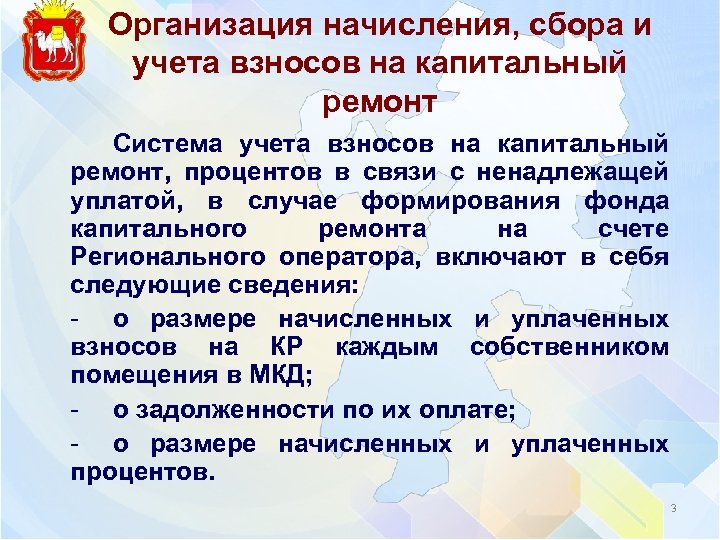 Организация начисления, сбора и учета взносов на капитальный ремонт

Система учета взносов на капитальный ремонт, процентов в связи с ненадлежащей уплатой, в случае формирования фонда капитального ремонта на счете Регионального оператора, включают в себя следующие сведения:

- о размере начисленных и уплаченных взносов на КР каждым собственником помещения в МКД;

- о задолженности по их оплате;

- о размере начисленных и уплаченных процентов.

3